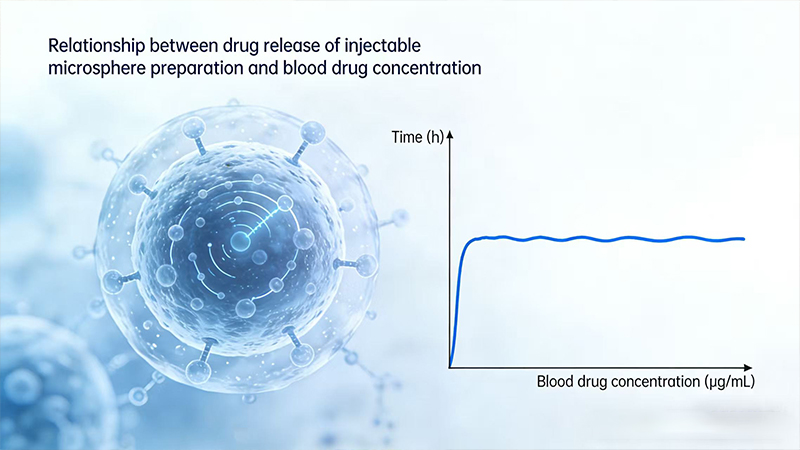 Relationship between drug release of injectable microsphere preparation and blood drug concentration

Time (h)

Blood drug concentration (μg/mL)